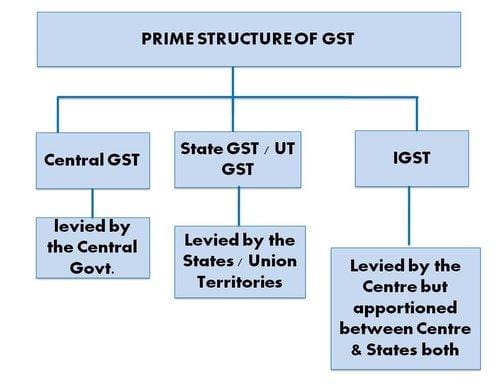 PRIME STRUCTURE OF GST

Central GST

State GST / UT GST

IGST

levied by the Central Govt.

Levied by the States / Union Territories

Levied by the Centre but apportioned between Centre & States both